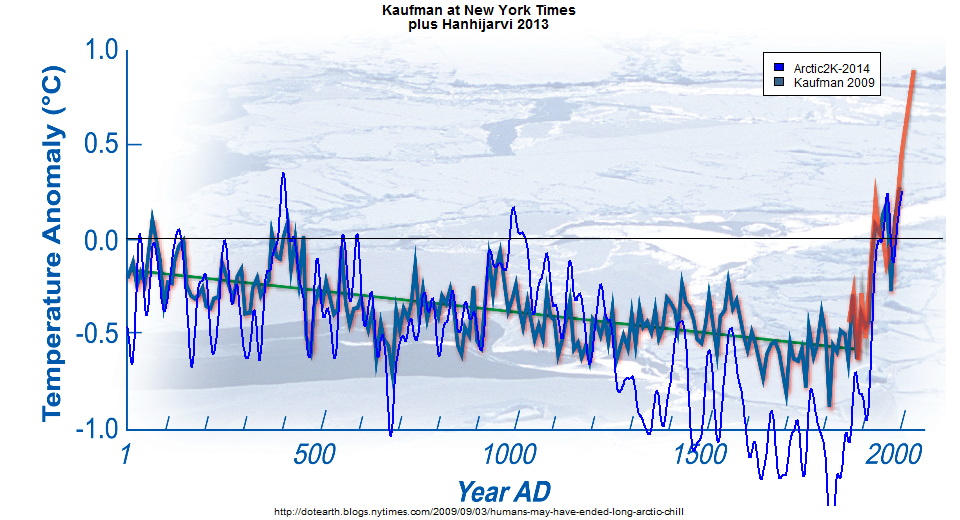 Kaufman at New York Times
plus Hanhijarvi 2013

Arctic2K-2014
Kaufman 2009

Temperature Anomaly (°C)

1.0
0.5
0.0
-0.5
-1.0

1
500
1000
1500
2000

Year AD

http://dotearth.blogs.nytimes.com/2009/09/03/humans-may-have-ended-long-arctic-chill